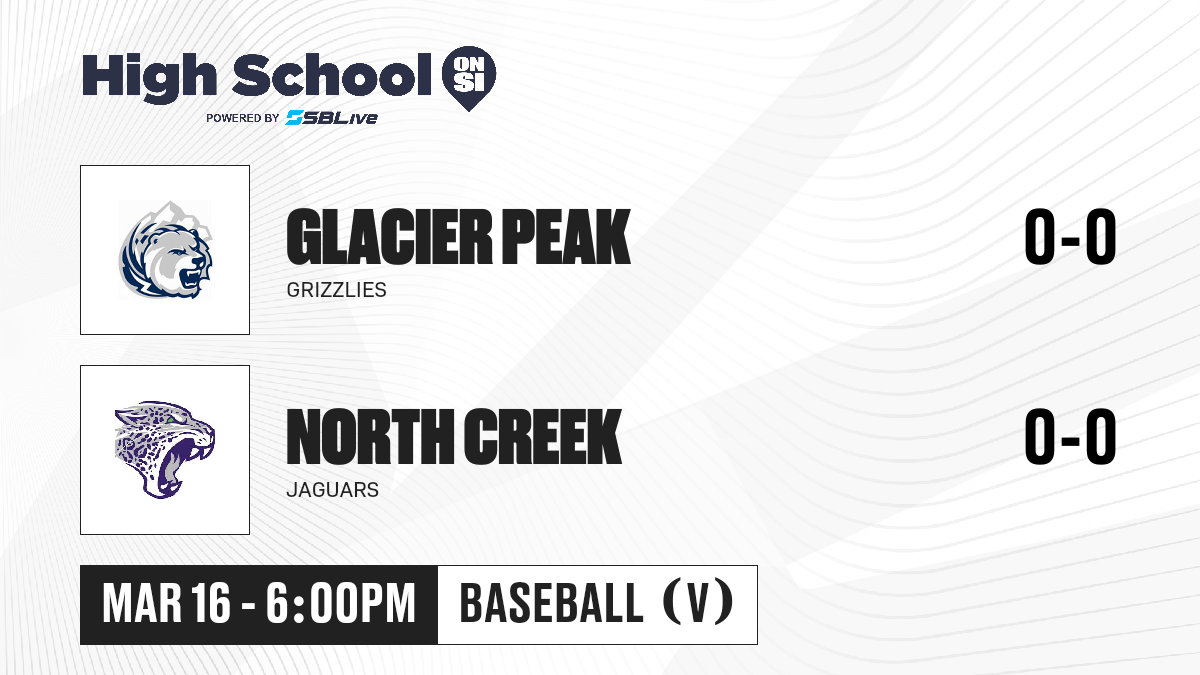 High School ON SI
POWERED BY SBLive

GLACIER PEAK
GRIZZLIES
0-0

NORTH CREEK
JAGUARS
0-0

MAR 16 - 6:00PM
BASEBALL (V)